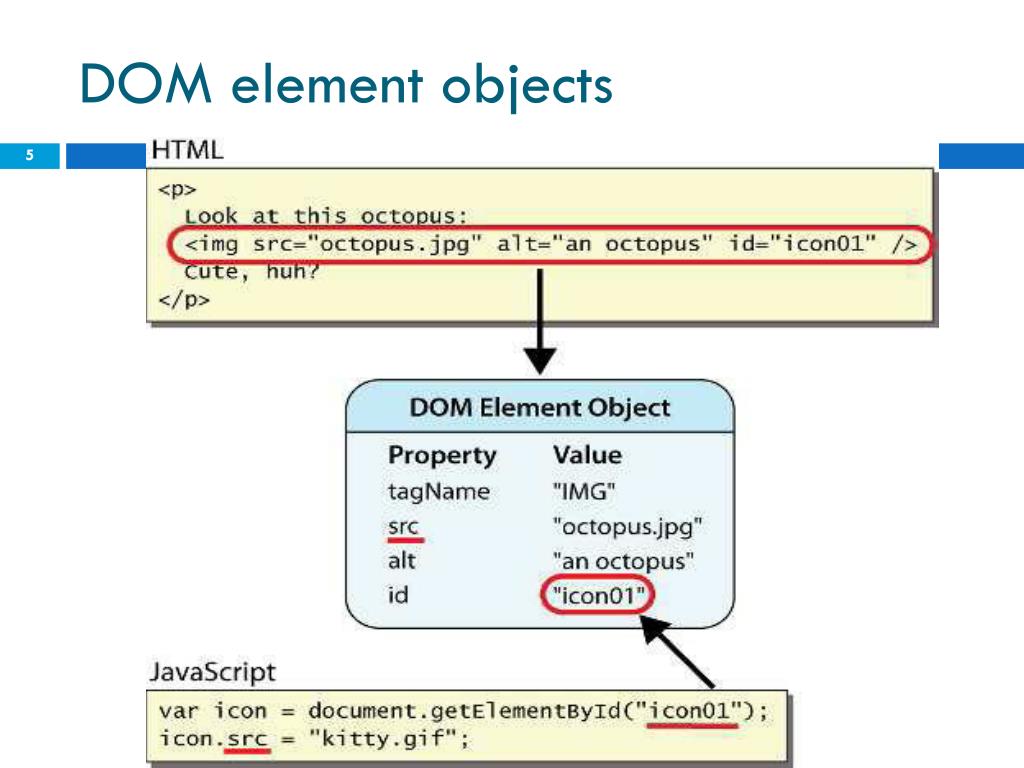 DOM element objects

5

HTML

<p>
Look at this octopus:
<img src="octopus.jpg" alt="an octopus" id="icon01" />
Cute, huh?
</p>

DOM Element Object

| Property | Value |
|---|---|
| tagName | "IMG" |
| src | "octopus.jpg" |
| alt | "an octopus" |
| id | "icon01" |

JavaScript

var icon = document.getElementById("icon01");
icon.src = "kitty.gif";